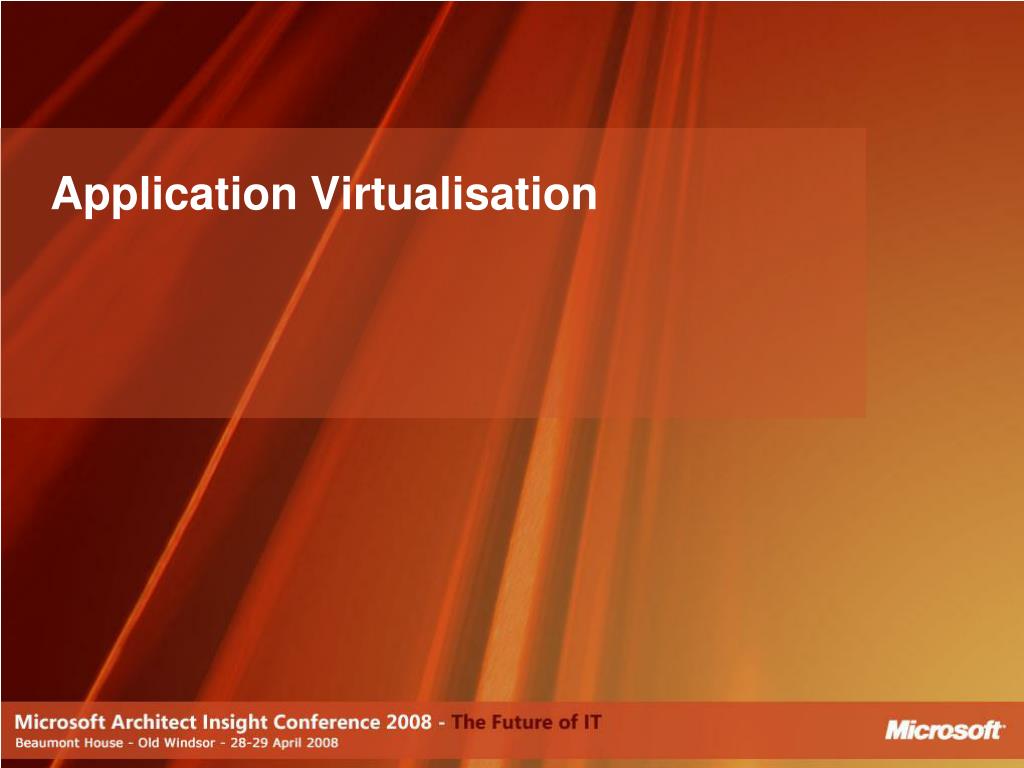 Application Virtualisation

Microsoft Architect Insight Conference 2008 - The Future of IT
Beaumont House - Old Windsor - 28-29 April 2008

Microsoft